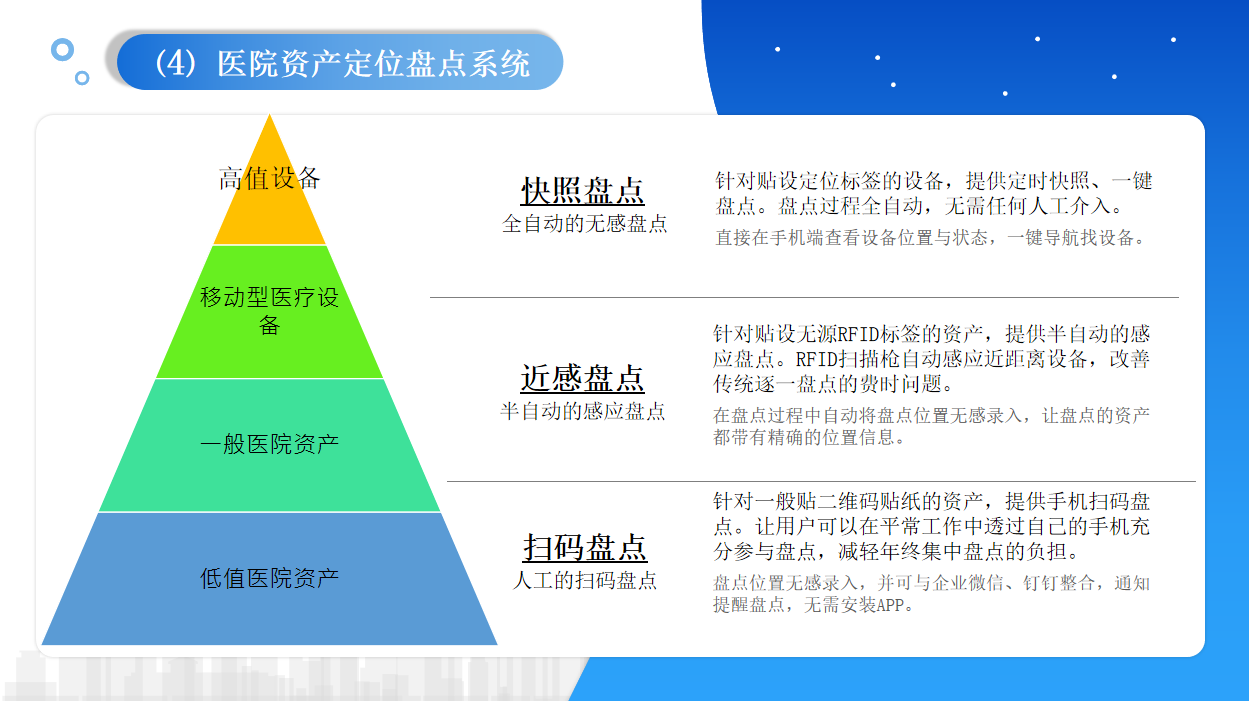 (4) 医院资产定位盘点系统

高值设备

移动型医疗设备

一般医院资产

低值医院资产

快照盘点
全自动的无感盘点

针对贴设定位标签的设备，提供定时快照、一键盘点。盘点过程全自动，无需任何人工介入。
直接在手机端查看设备位置与状态，一键导航找设备。

近感盘点
半自动的感应盘点

针对贴设无源RFID标签的资产，提供半自动的感应盘点。RFID扫描枪自动感应近距离设备，改善传统逐一盘点的费时问题。
在盘点过程中自动将盘点位置无感录入，让盘点的资产都带有精确的位置信息。

扫码盘点
人工的扫码盘点

针对一般贴二维码贴纸的资产，提供手机扫码盘点。让用户可以在平常工作中透过自己的手机充分参与盘点，减轻年终集中盘点的负担。
盘点位置无感录入，并可与企业微信、钉钉整合，通知提醒盘点，无需安装APP。